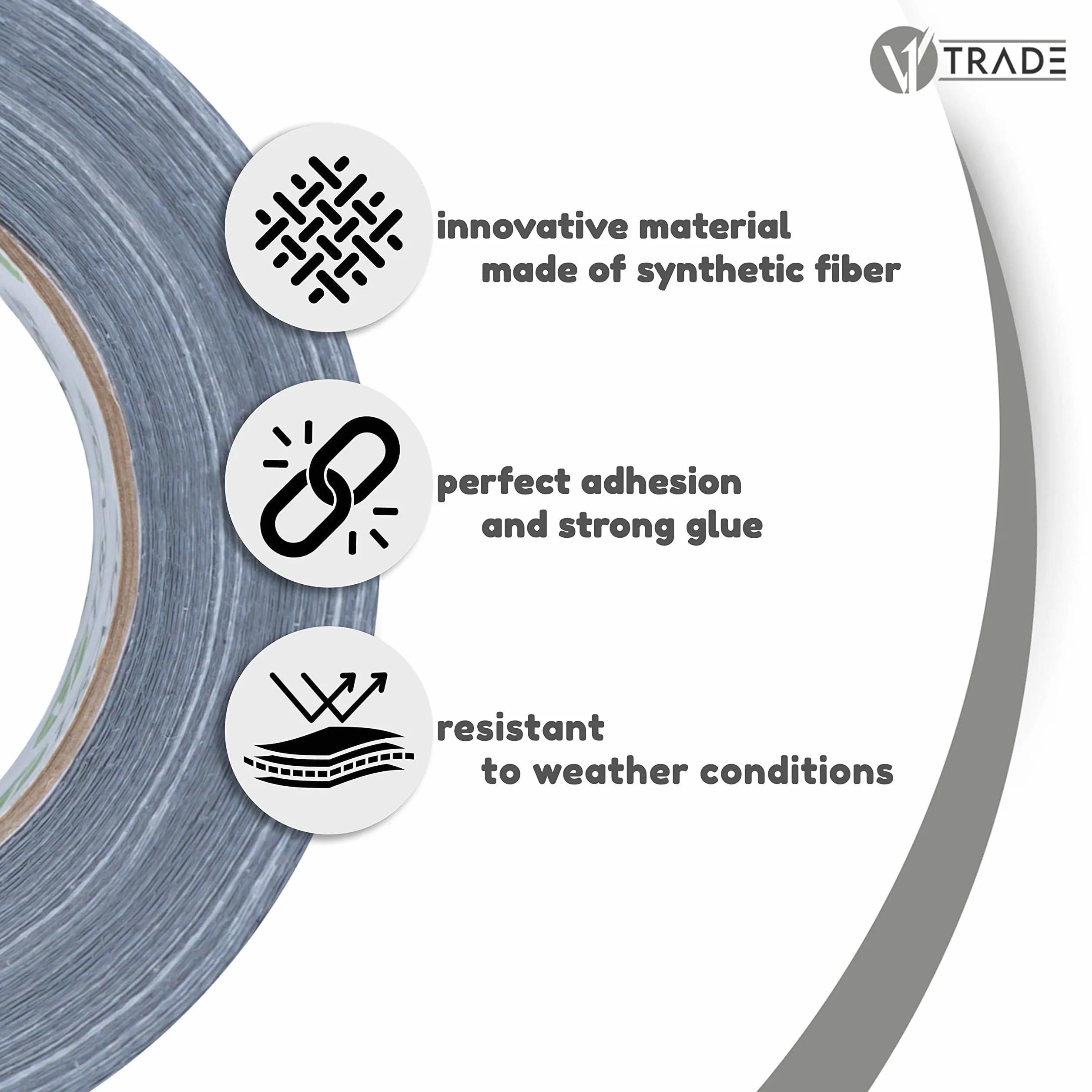 V1 TRADE

innovative material made of synthetic fiber

perfect adhesion and strong glue

resistant to weather conditions